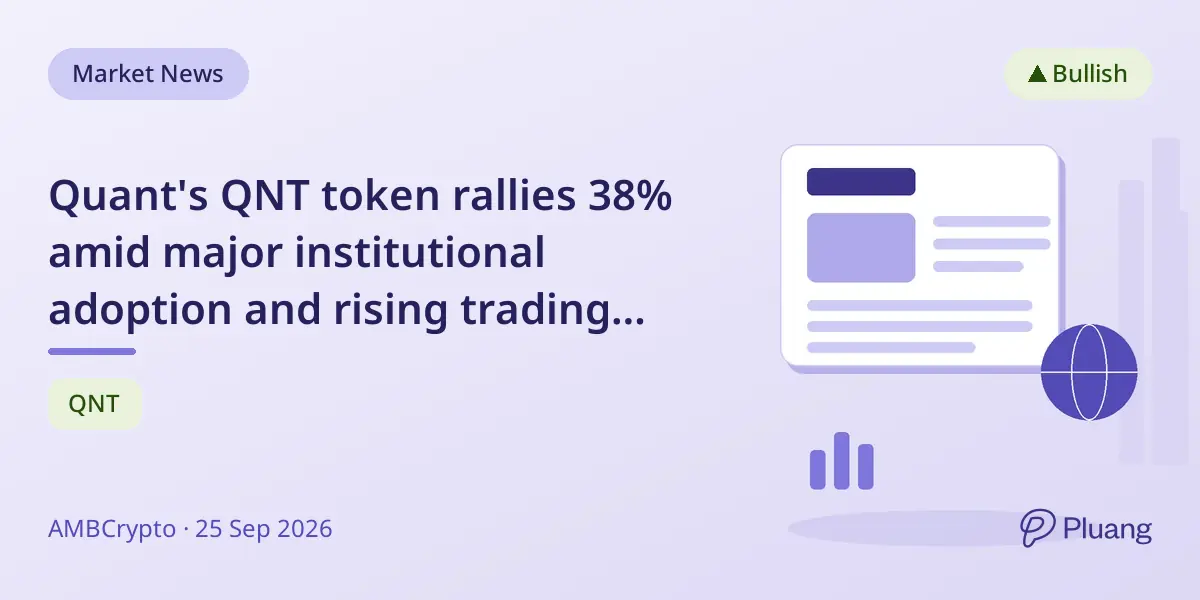 Market News

▲ Bullish

Quant's QNT token rallies 38% amid major institutional adoption and rising trading...

QNT

AMBCrypto · 25 Sep 2026

Pluang